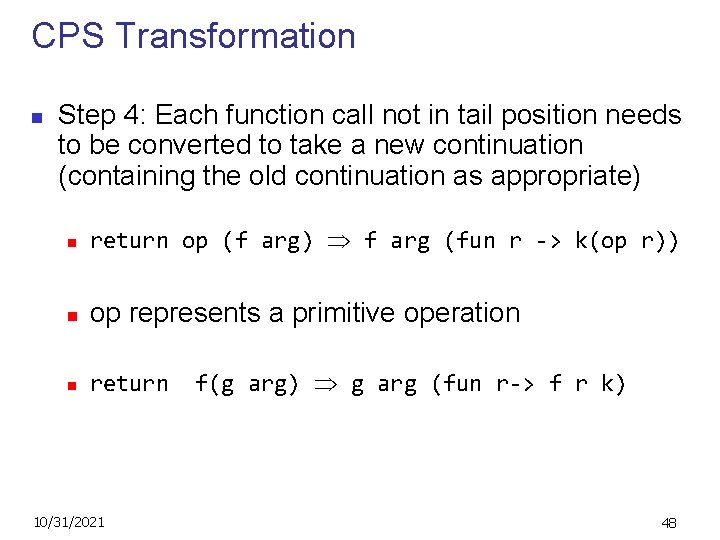 CPS Transformation

Step 4: Each function call not in tail position needs to be converted to take a new continuation (containing the old continuation as appropriate)

return op (f arg) $\Rightarrow$ f arg (fun r -> k(op r))

op represents a primitive operation

return  f(g arg) $\Rightarrow$ g arg (fun r-> f r k)

10/31/2021

48